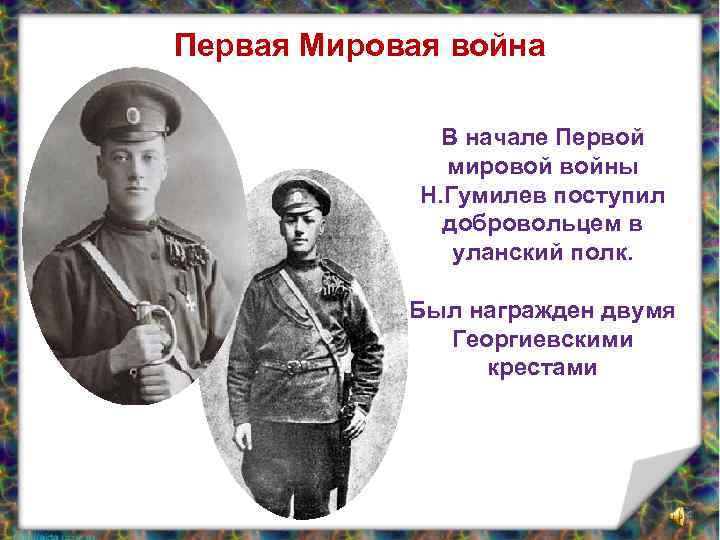 Первая Мировая война

В начале Первой мировой войны Н.Гумилев поступил добровольцем в уланский полк.

Был награжден двумя Георгиевскими крестами